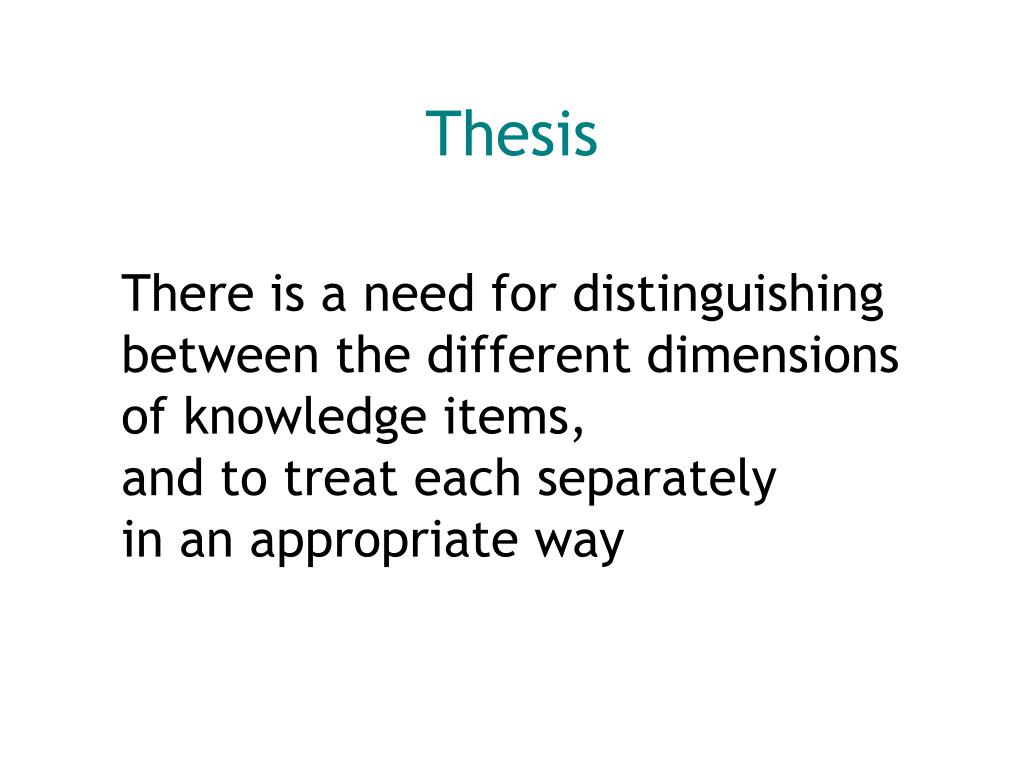 Thesis

There is a need for distinguishing between the different dimensions of knowledge items,
and to treat each separately
in an appropriate way